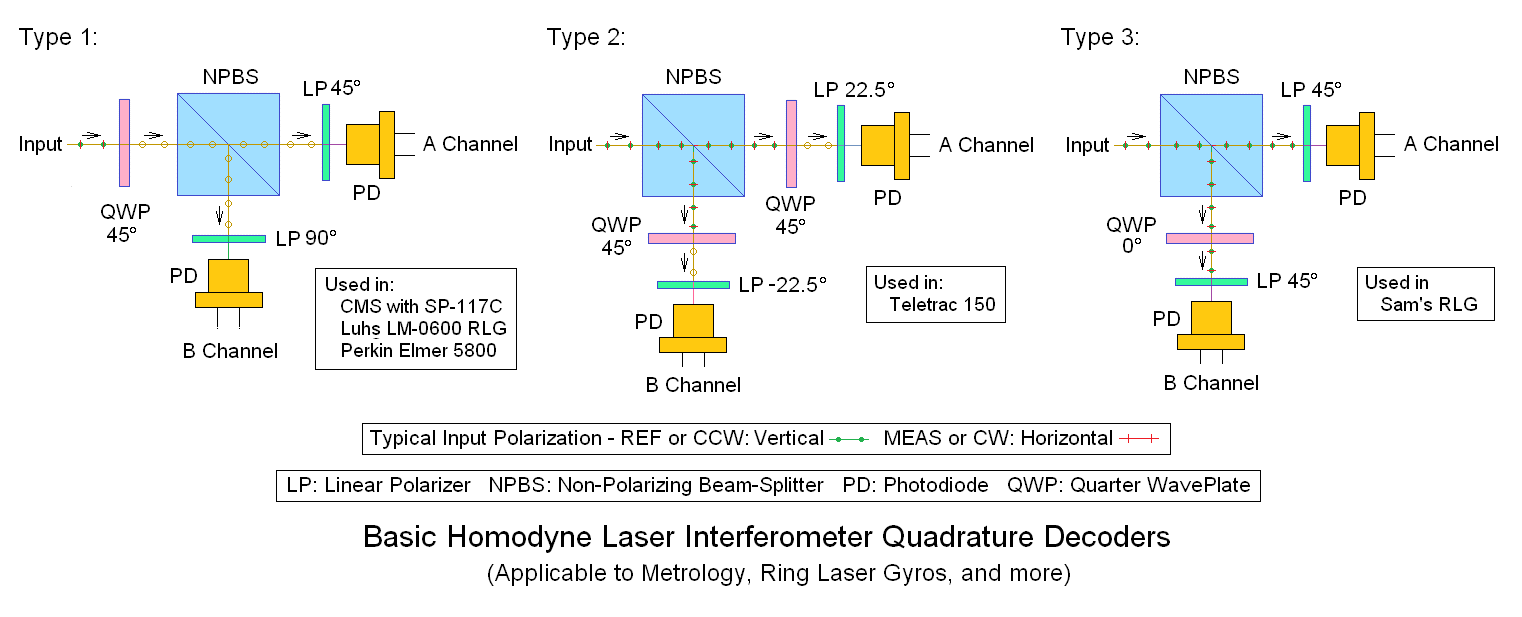 Type 1:

NPBS

LP 45°

Input

A Channel

PD

QWP 45°

LP 90°

PD

B Channel

Used in:
CMS with SP-117C
Luhs LM-0600 RLG
Perkin Elmer 5800

Type 2:

NPBS

LP 22.5°

Input

A Channel

QWP 45°

PD

QWP 45°

LP -22.5°

PD

B Channel

Used in:
Teletrac 150

Type 3:

NPBS

LP 45°

Input

A Channel

PD

QWP 0°

LP 45°

PD

B Channel

Used in
Sam's RLG

Typical Input Polarization - REF or CCW: Vertical MEAS or CW: Horizontal

LP: Linear Polarizer NPBS: Non-Polarizing Beam-Splitter PD: Photodiode QWP: Quarter WavePlate

Basic Homodyne Laser Interferometer Quadrature Decoders
(Applicable to Metrology, Ring Laser Gyros, and more)